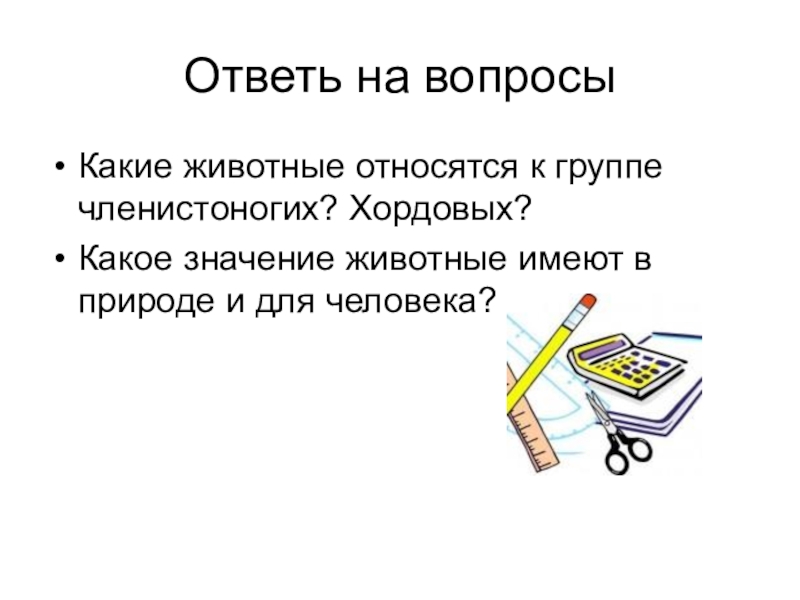 Ответь на вопросы

• Какие животные относятся к группе членистоногих? Хордовых?
• Какое значение животные имеют в природе и для человека?